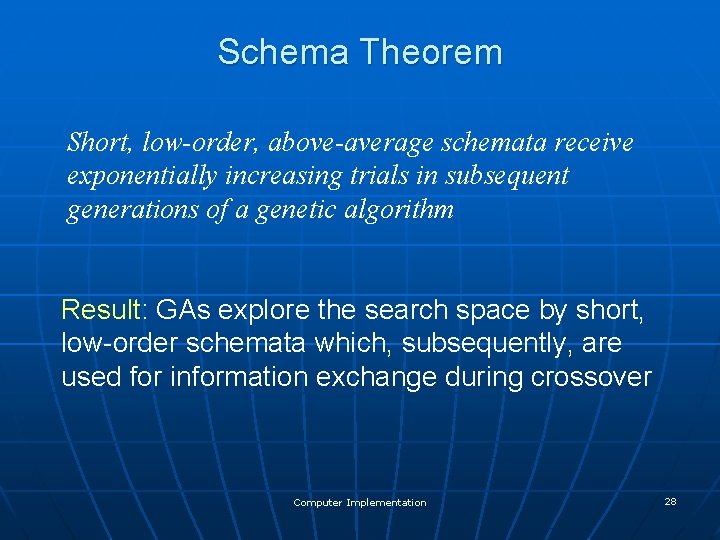 Schema Theorem

Short, low-order, above-average schemata receive exponentially increasing trials in subsequent generations of a genetic algorithm

Result: GAs explore the search space by short, low-order schemata which, subsequently, are used for information exchange during crossover

Computer Implementation

28